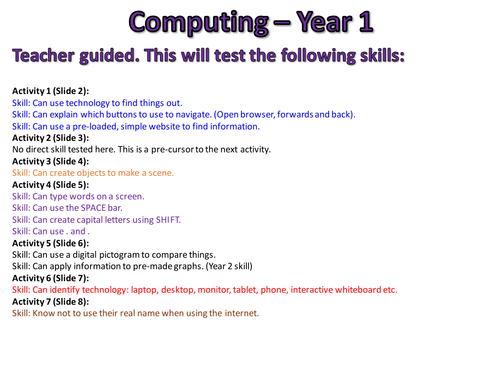 Computing – Year 1

Teacher guided. This will test the following skills:

Activity 1 (Slide 2):
Skill: Can use technology to find things out.
Skill: Can explain which buttons to use to navigate. (Open browser, forwards and back).
Skill: Can use a pre-loaded, simple website to find information.
Activity 2 (Slide 3):
No direct skill tested here. This is a pre-cursor to the next activity.
Activity 3 (Slide 4):
Skill: Can create objects to make a scene.
Activity 4 (Slide 5):
Skill: Can type words on a screen.
Skill: Can use the SPACE bar.
Skill: Can create capital letters using SHIFT.
Skill: Can use . and .
Activity 5 (Slide 6):
Skill: Can use a digital pictogram to compare things.
Skill: Can apply information to pre-made graphs. (Year 2 skill)
Activity 6 (Slide 7):
Skill: Can identify technology: laptop, desktop, monitor, tablet, phone, interactive whiteboard etc.
Activity 7 (Slide 8):
Skill: Know not to use their real name when using the internet.